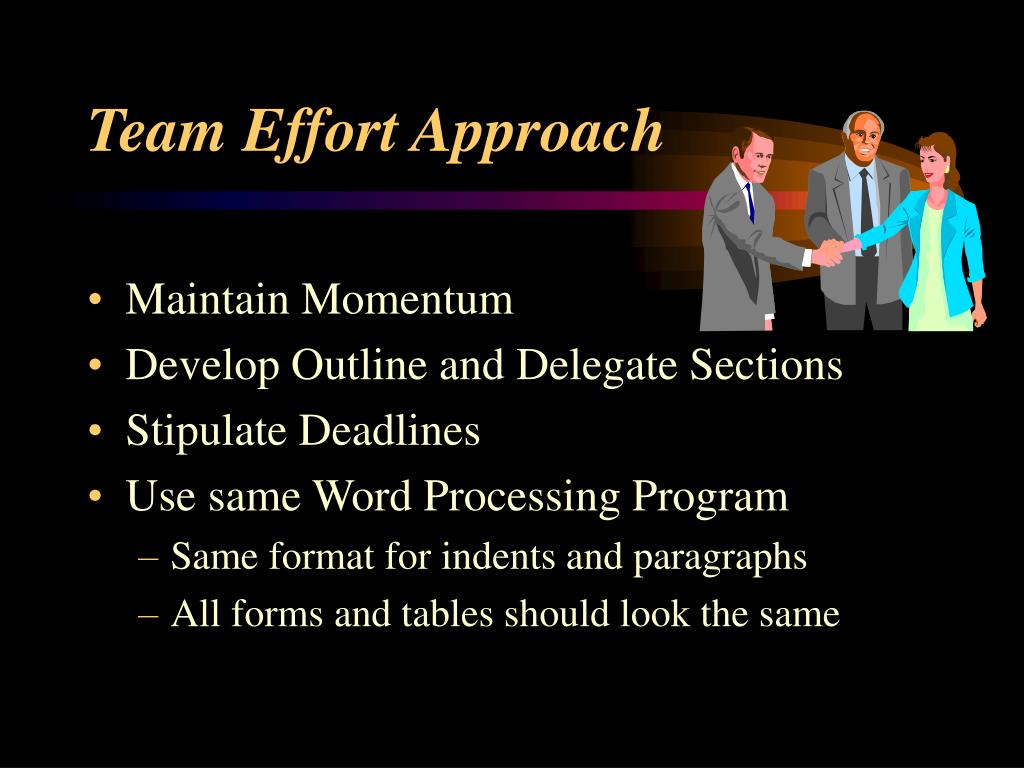 Team Effort Approach

• Maintain Momentum
• Develop Outline and Delegate Sections
• Stipulate Deadlines
• Use same Word Processing Program
– Same format for indents and paragraphs
– All forms and tables should look the same